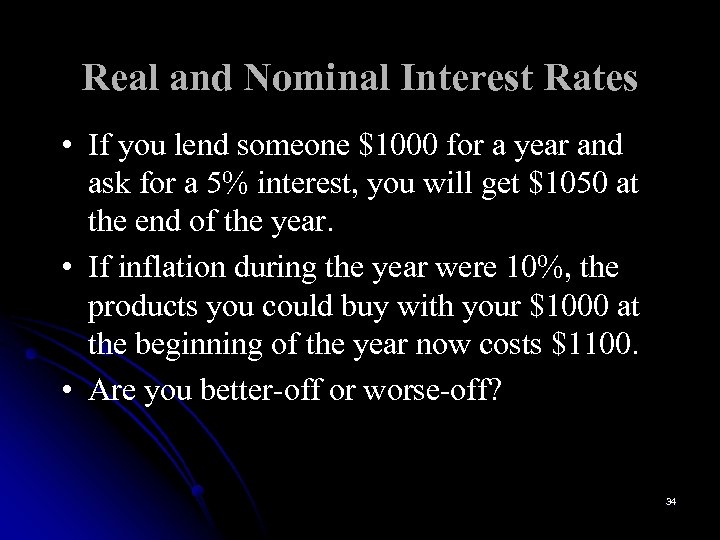 Real and Nominal Interest Rates

• If you lend someone \$1000 for a year and ask for a 5% interest, you will get \$1050 at the end of the year.

• If inflation during the year were 10%, the products you could buy with your \$1000 at the beginning of the year now costs \$1100.

• Are you better-off or worse-off?

34